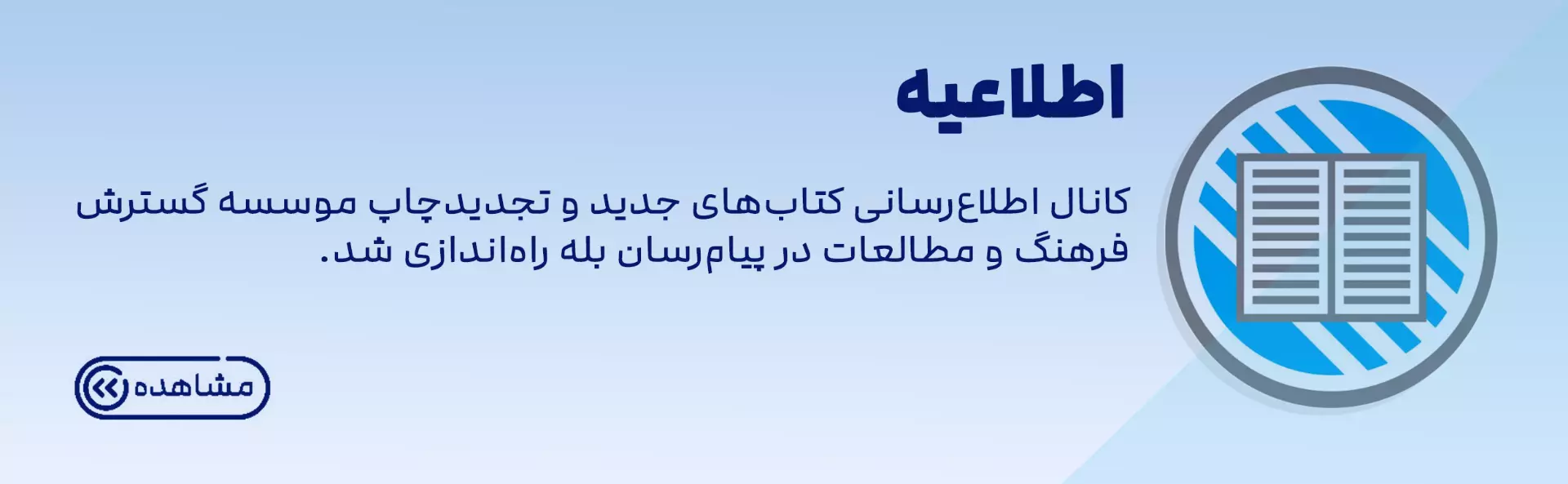 اطلاعیه

کانال اطلاع‌رسانی کتاب‌های جدید و تجدیدچاپ موسسه گسترش فرهنگ و مطالعات در پیام‌رسان بله راه‌اندازی شد.

مشاهده